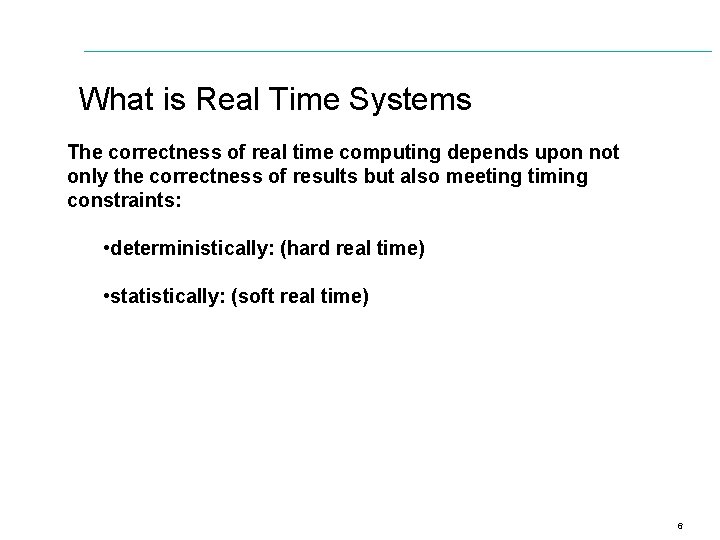 What is Real Time Systems

The correctness of real time computing depends upon not only the correctness of results but also meeting timing constraints:

•deterministically: (hard real time)

•statistically: (soft real time)

6